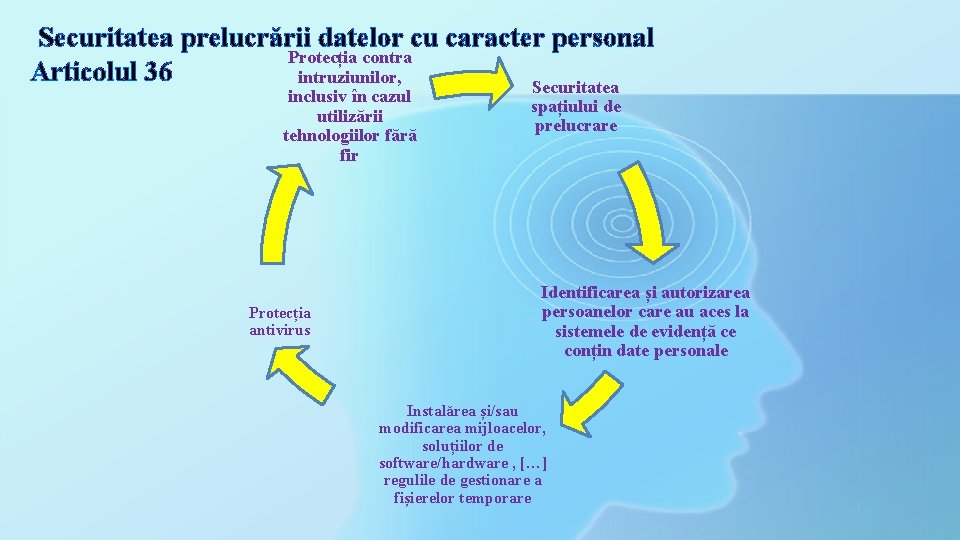 Securitatea prelucrării datelor cu caracter personal
Articolul 36

Protecția contra intruziunilor, inclusiv în cazul utilizării tehnologiilor fără fir

Securitatea spațiului de prelucrare

Identificarea și autorizarea persoanelor care au aces la sistemele de evidență ce conțin date personale

Instalărea și/sau modificarea mijloacelor, soluțiilor de software/hardware , […] regulile de gestionare a fișierelor temporare

Protecția antivirus